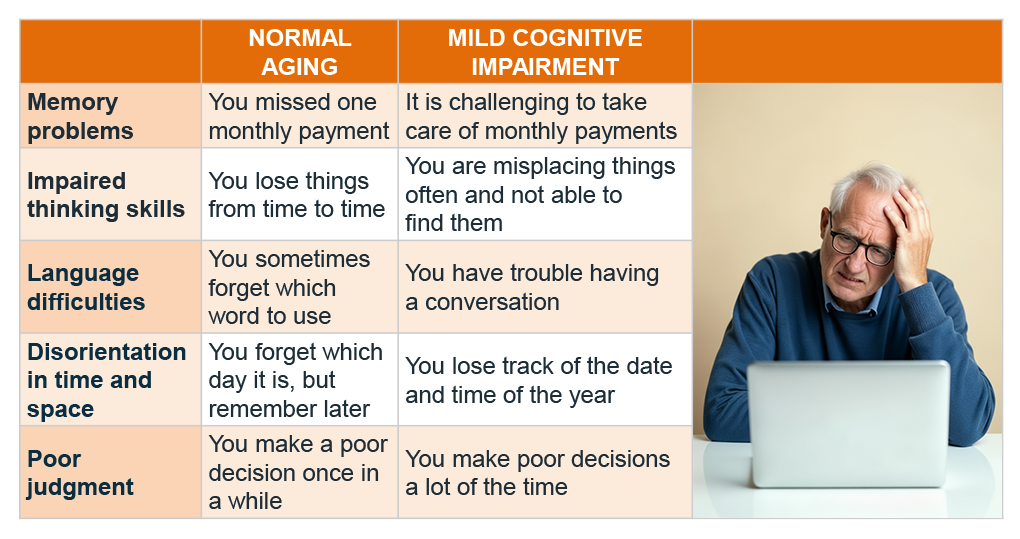 | | NORMAL AGING | MILD COGNITIVE IMPAIRMENT |
|---|---|---|
| Memory problems | You missed one monthly payment | It is challenging to take care of monthly payments |
| Impaired thinking skills | You lose things from time to time | You are misplacing things often and not able to find them |
| Language difficulties | You sometimes forget which word to use | You have trouble having a conversation |
| Disorientation in time and space | You forget which day it is, but remember later | You lose track of the date and time of the year |
| Poor judgment | You make a poor decision once in a while | You make poor decisions a lot of the time |